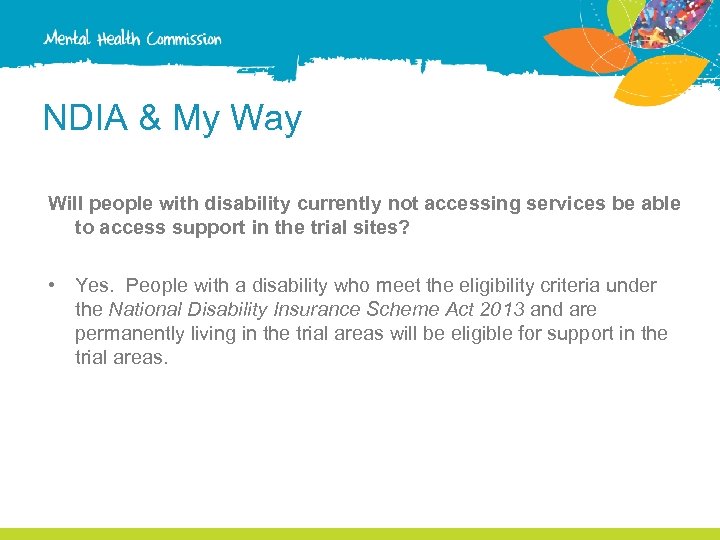 Mental Health Commission

NDIA & My Way

Will people with disability currently not accessing services be able to access support in the trial sites?

• Yes. People with a disability who meet the eligibility criteria under the National Disability Insurance Scheme Act 2013 and are permanently living in the trial areas will be eligible for support in the trial areas.